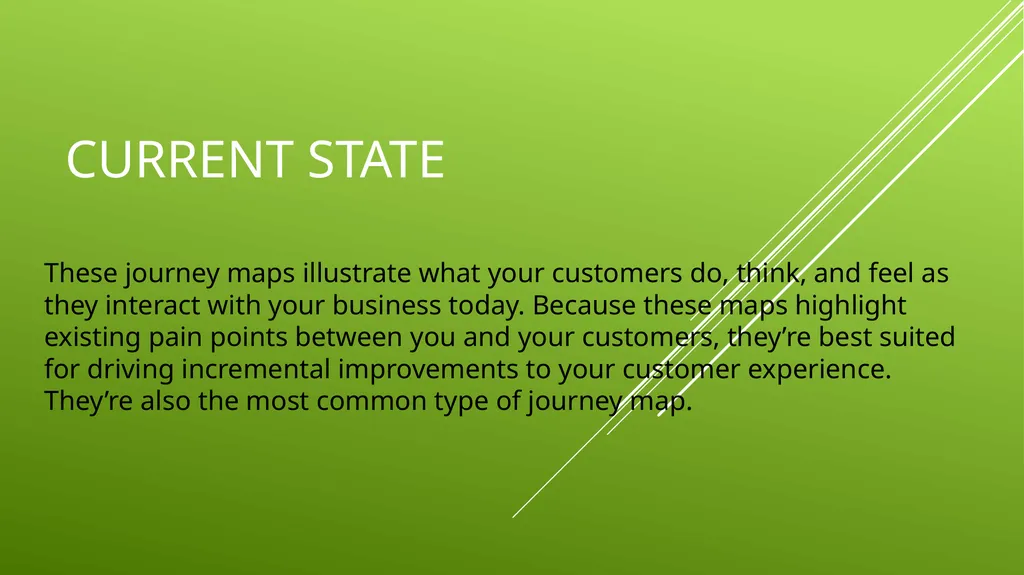 CURRENT STATE

These journey maps illustrate what your customers do, think, and feel as they interact with your business today. Because these maps highlight existing pain points between you and your customers, they’re best suited for driving incremental improvements to your customer experience. They’re also the most common type of journey map.